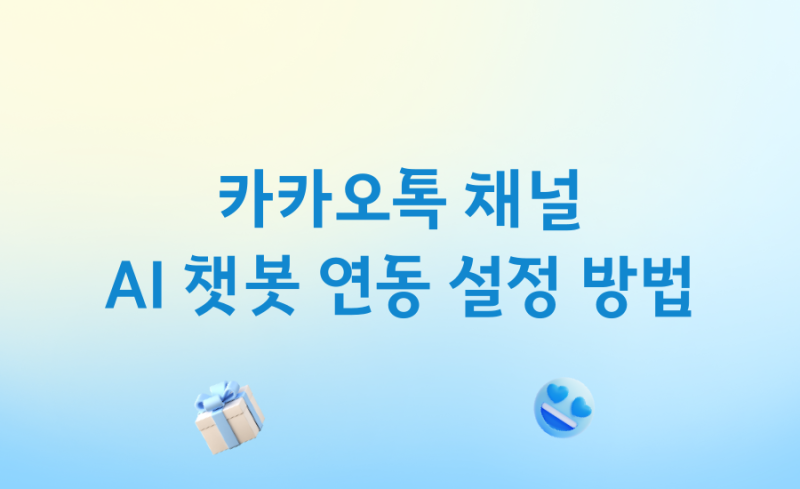 카카오톡 채널
AI 챗봇 연동 설정 방법